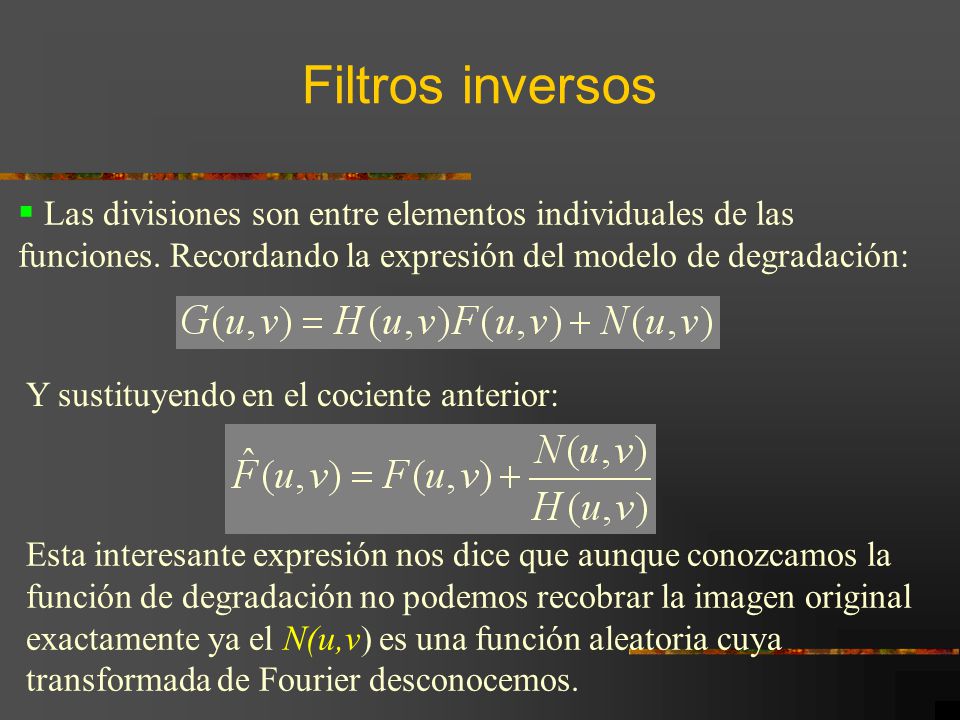 Filtros inversos

Las divisiones son entre elementos individuales de las funciones. Recordando la expresión del modelo de degradación:

$G(u,v) = H(u,v)F(u,v) + N(u,v)$

Y sustituyendo en el cociente anterior:

$\hat{F}(u,v) = F(u,v) + \frac{N(u,v)}{H(u,v)}$

Esta interesante expresión nos dice que aunque conozcamos la función de degradación no podemos recobrar la imagen original exactamente ya el $N(u,v)$ es una función aleatoria cuya transformada de Fourier desconocemos.